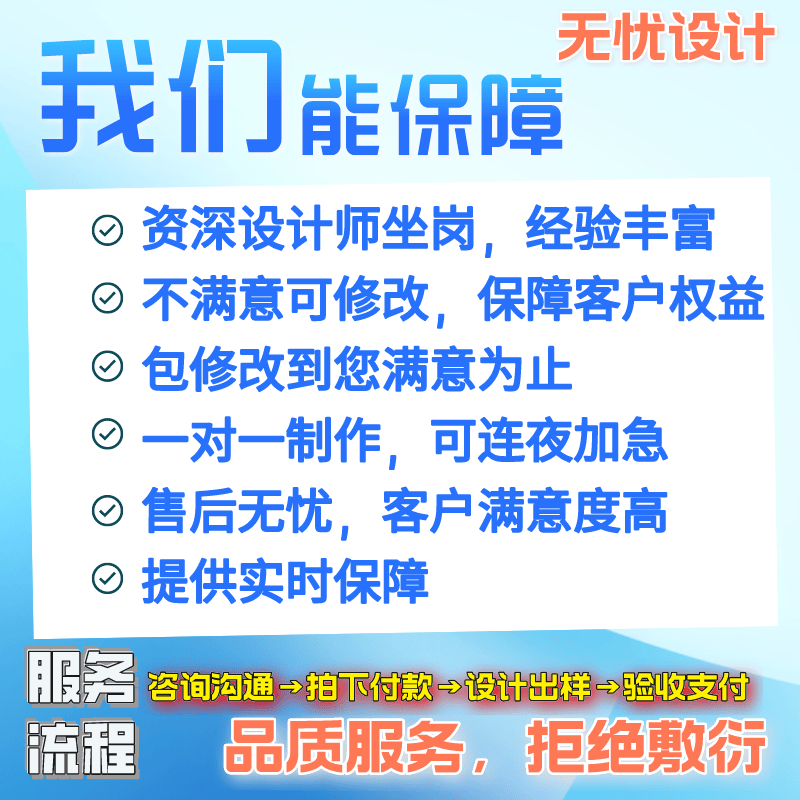 无忧设计

我们能保障

资深设计师坐岗，经验丰富
不满意可修改，保障客户权益
包修改到您满意为止
一对一制作，可连夜加急
售后无忧，客户满意度高
提供实时保障

服务流程

咨询沟通→拍下付款→设计出样→验收支付

品质服务，拒绝敷衍